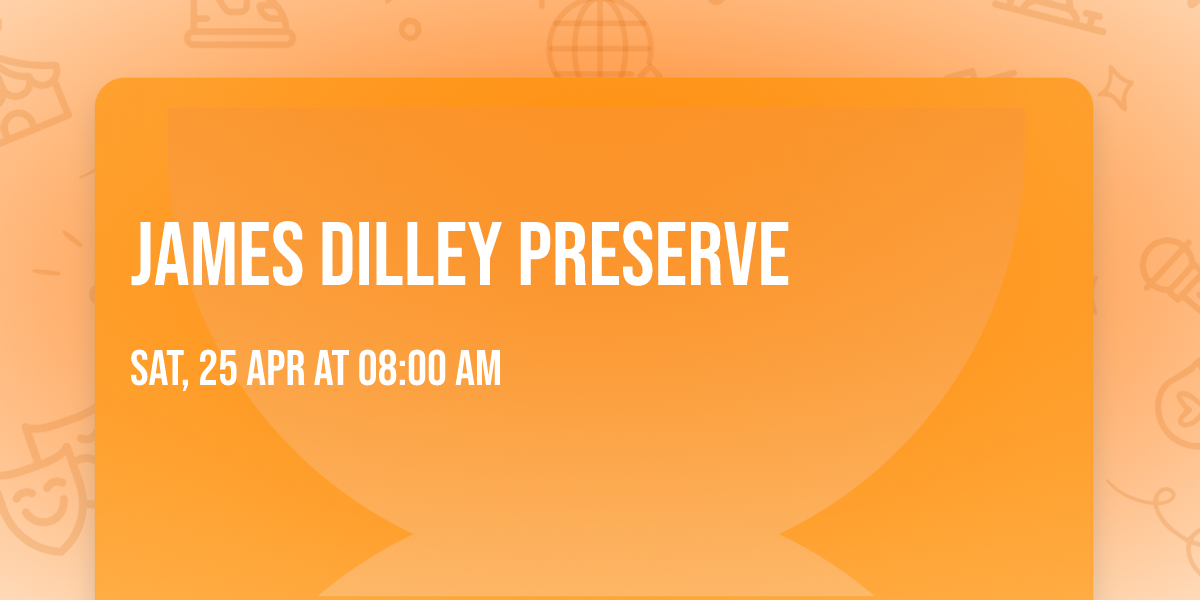 JAMES DILLEY PRESERVE

SAT, 25 APR AT 08:00 AM